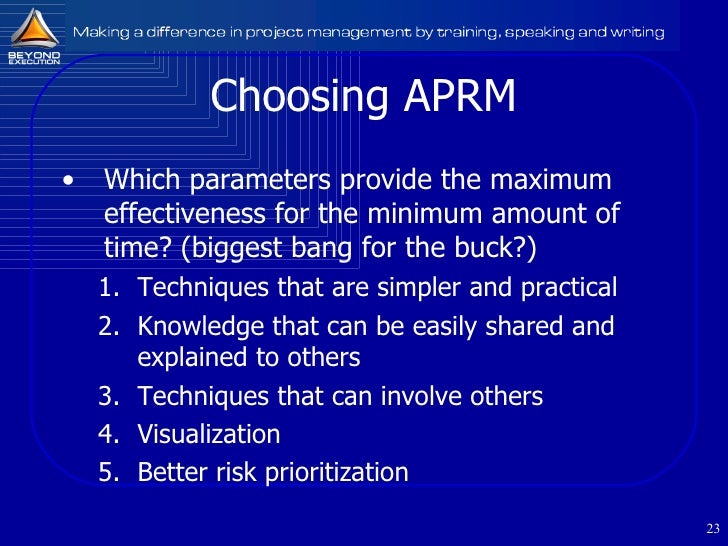 BEYOND EXECUTION

Making a difference in project management by training, speaking and writing

Choosing APRM

• Which parameters provide the maximum effectiveness for the minimum amount of time? (biggest bang for the buck?)

1. Techniques that are simpler and practical
2. Knowledge that can be easily shared and explained to others
3. Techniques that can involve others
4. Visualization
5. Better risk prioritization

23